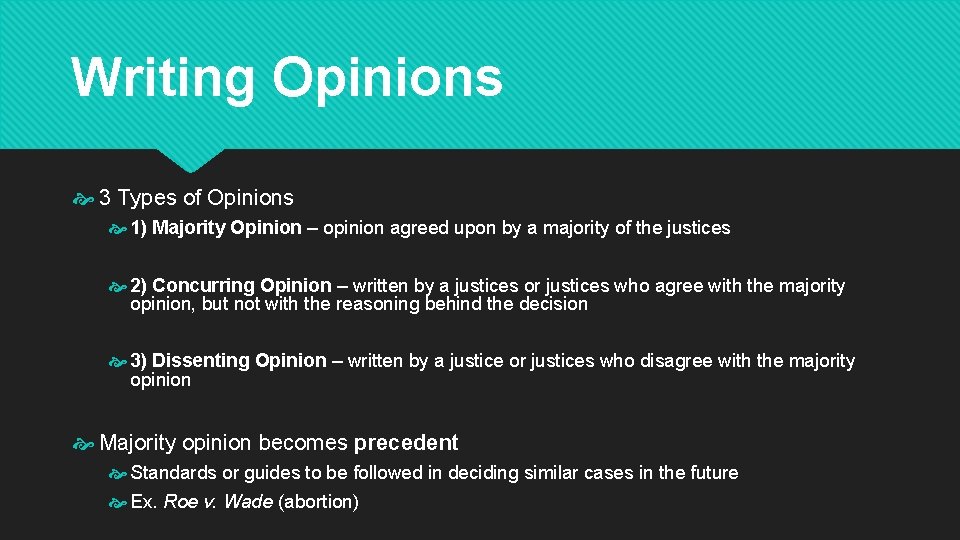 Writing Opinions

3 Types of Opinions

1) Majority Opinion – opinion agreed upon by a majority of the justices

2) Concurring Opinion – written by a justices or justices who agree with the majority opinion, but not with the reasoning behind the decision

3) Dissenting Opinion – written by a justice or justices who disagree with the majority opinion

Majority opinion becomes precedent

Standards or guides to be followed in deciding similar cases in the future

Ex. Roe v. Wade (abortion)